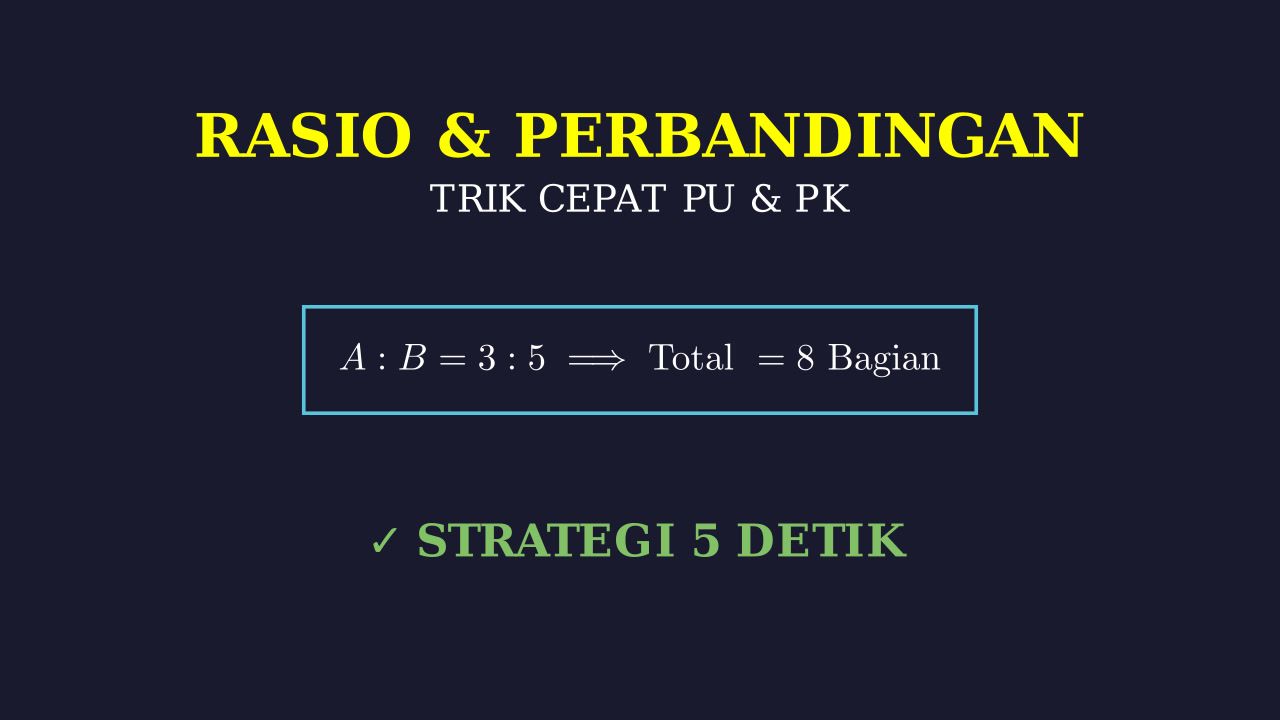 RASIO & PERBANDINGAN
TRIK CEPAT PU & PK

$A : B = 3 : 5 \implies \text{Total} = 8 \text{ Bagian}$

✓ STRATEGI 5 DETIK